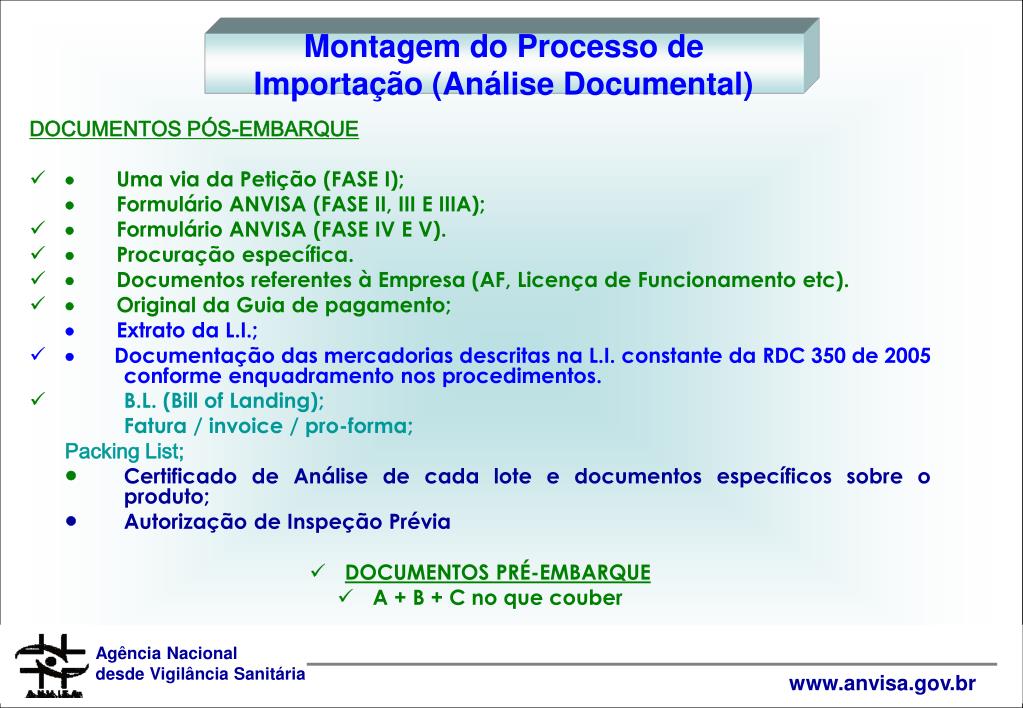 Montagem do Processo de Importação (Análise Documental)

DOCUMENTOS PÓS-EMBARQUE

✓ • Uma via da Petição (FASE I);
• Formulário ANVISA (FASE II, III E IIIA);
✓ • Formulário ANVISA (FASE IV E V).
✓ • Procuração específica.
✓ • Documentos referentes à Empresa (AF, Licença de Funcionamento etc).
✓ • Original da Guia de pagamento;
• Extrato da L.I.;
✓ • Documentação das mercadorias descritas na L.I. constante da RDC 350 de 2005 conforme enquadramento nos procedimentos.
✓ B.L. (Bill of Landing);
Fatura / invoice / pro-forma;
Packing List;
• Certificado de Análise de cada lote e documentos específicos sobre o produto;
• Autorização de Inspeção Prévia

✓ DOCUMENTOS PRÉ-EMBARQUE
✓ A + B + C no que couber

ANVISA
Agência Nacional desde Vigilância Sanitária

www.anvisa.gov.br